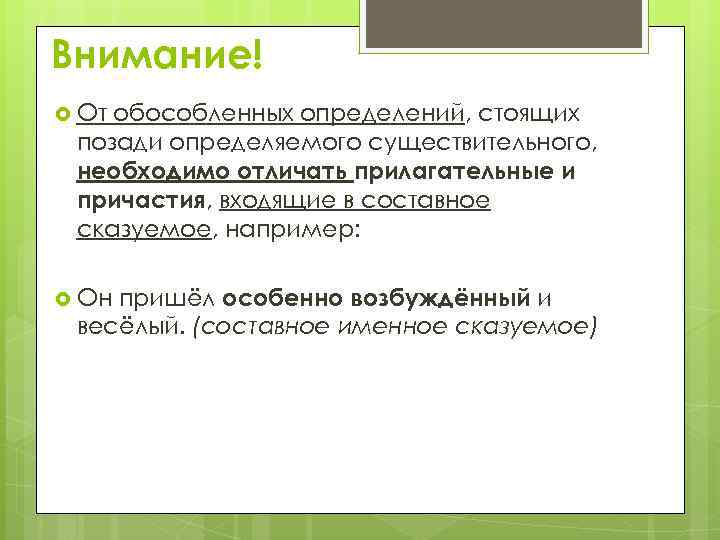 Внимание!

От обособленных определений, стоящих позади определяемого существительного, необходимо отличать прилагательные и причастия, входящие в составное сказуемое, например:

Он пришёл особенно возбуждённый и весёлый. (составное именное сказуемое)